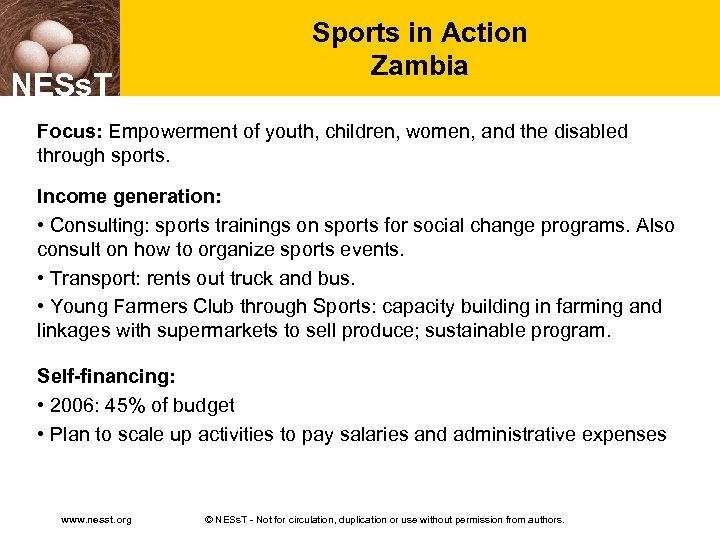 NESsT

Sports in Action
Zambia

Focus: Empowerment of youth, children, women, and the disabled through sports.

Income generation:

• Consulting: sports trainings on sports for social change programs. Also consult on how to organize sports events.

• Transport: rents out truck and bus.

• Young Farmers Club through Sports: capacity building in farming and linkages with supermarkets to sell produce; sustainable program.

Self-financing:

• 2006: 45% of budget

• Plan to scale up activities to pay salaries and administrative expenses

www.nesst.org

© NESsT - Not for circulation, duplication or use without permission from authors.